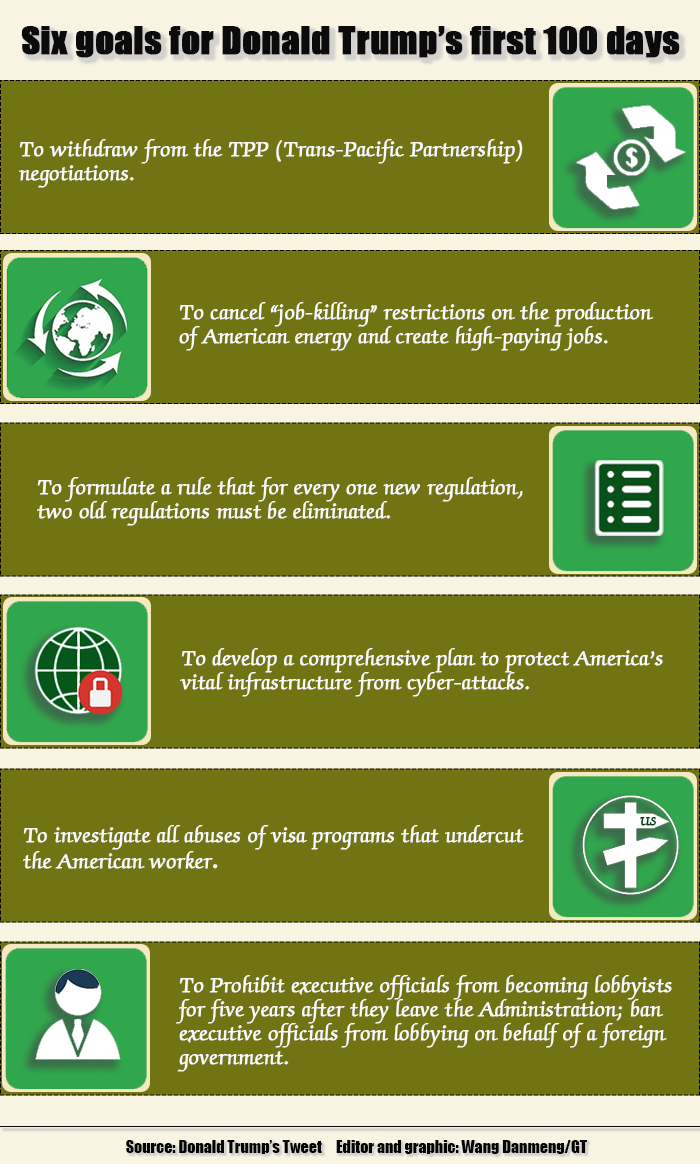 Six goals for Donald Trump's first 100 days

To withdraw from the TPP (Trans-Pacific Partnership) negotiations.

To cancel "job-killing" restrictions on the production of American energy and create high-paying jobs.

To formulate a rule that for every one new regulation, two old regulations must be eliminated.

To develop a comprehensive plan to protect America's vital infrastructure from cyber-attacks.

US

To investigate all abuses of visa programs that undercut the American worker.

To Prohibit executive officials from becoming lobbyists for five years after they leave the Administration; ban executive officials from lobbying on behalf of a foreign government.

Source: Donald Trump's Tweet Editor and graphic: Wang Danmeng/GT